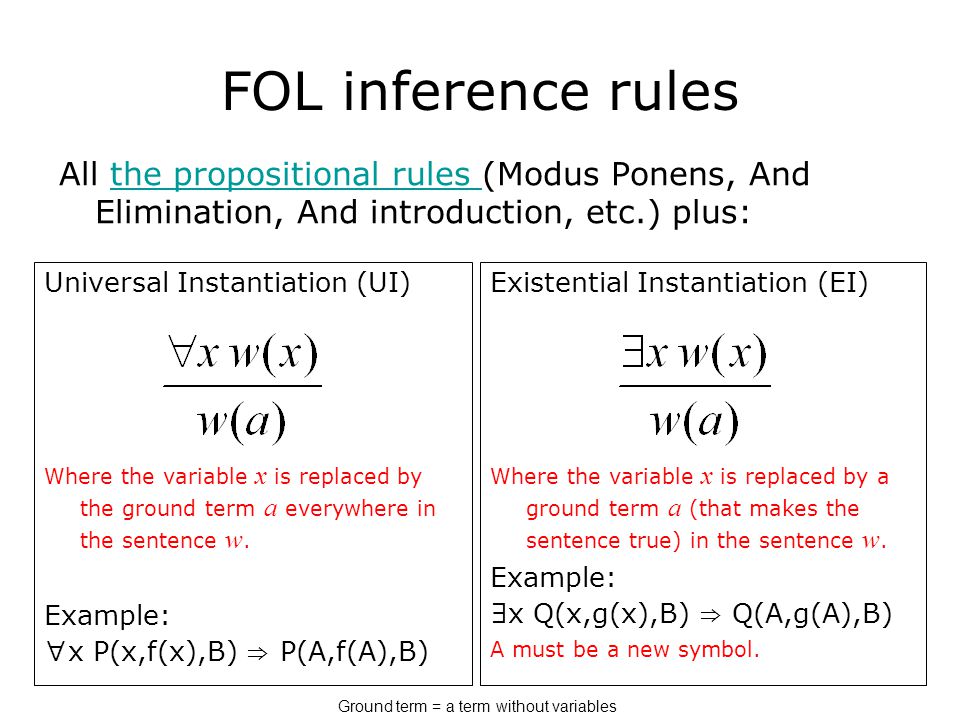 FOL inference rules

All the propositional rules (Modus Ponens, And Elimination, And introduction, etc.) plus:

Universal Instantiation (UI)

$\frac{\forall x\, w(x)}{w(a)}$

Where the variable $x$ is replaced by the ground term $a$ everywhere in the sentence $w$.

Example:
$\forall$x P(x,f(x),B) $\Rightarrow$ P(A,f(A),B)

Existential Instantiation (EI)

$\frac{\exists x\, w(x)}{w(a)}$

Where the variable $x$ is replaced by a ground term $a$ (that makes the sentence true) in the sentence $w$.

Example:
$\exists$x Q(x,g(x),B) $\Rightarrow$ Q(A,g(A),B)
A must be a new symbol.

Ground term = a term without variables